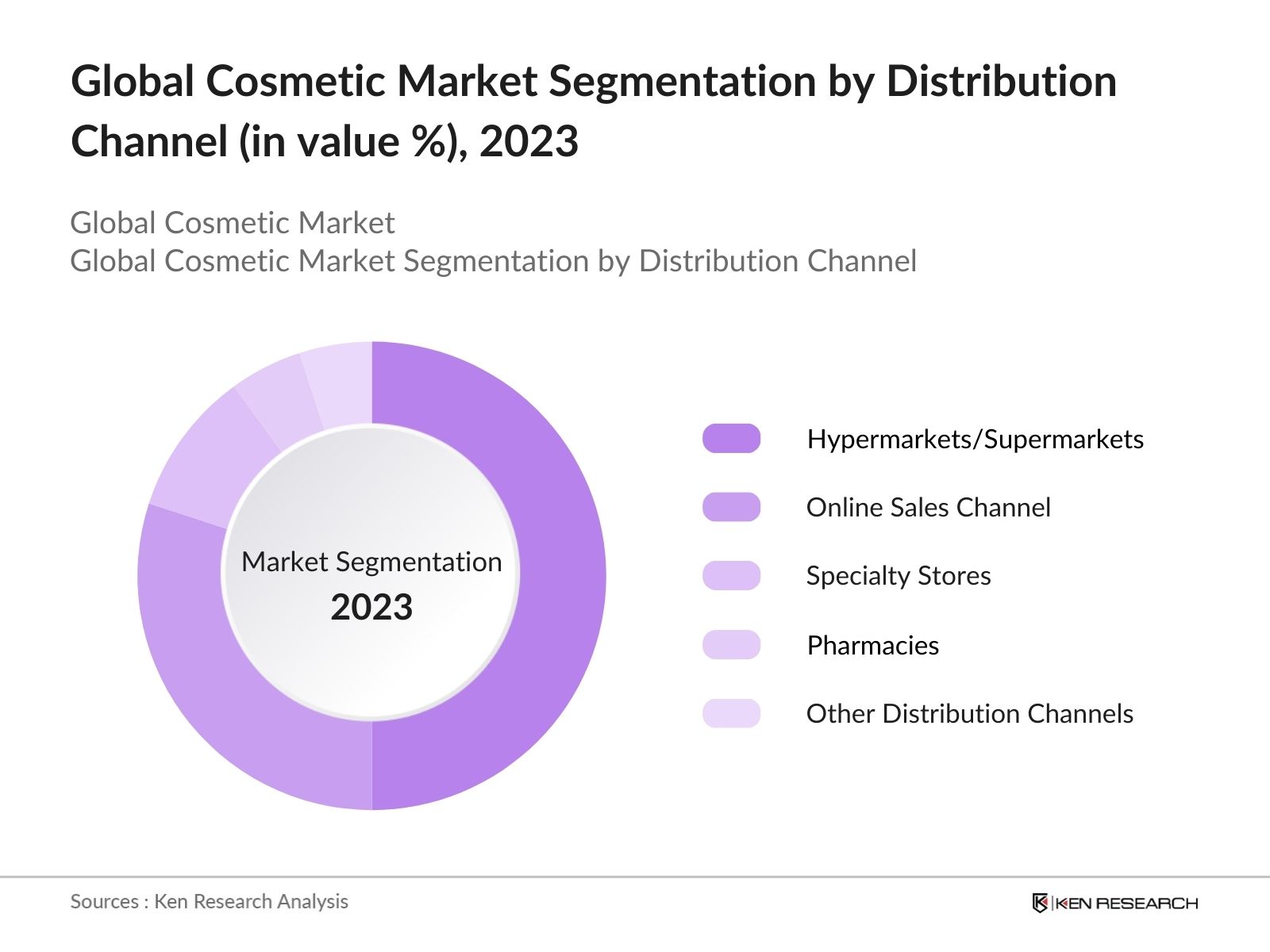 Global Cosmetic Market Segmentation by Distribution Channel (in value %), 2023

Global Cosmetic Market
Global Cosmetic Market Segmentation by Distribution Channel

Market Segmentation
2023

Hypermarkets/Supermarkets
Online Sales Channel
Specialty Stores
Pharmacies
Other Distribution Channels

Sources : Ken Research Analysis

KEN RESEARCH